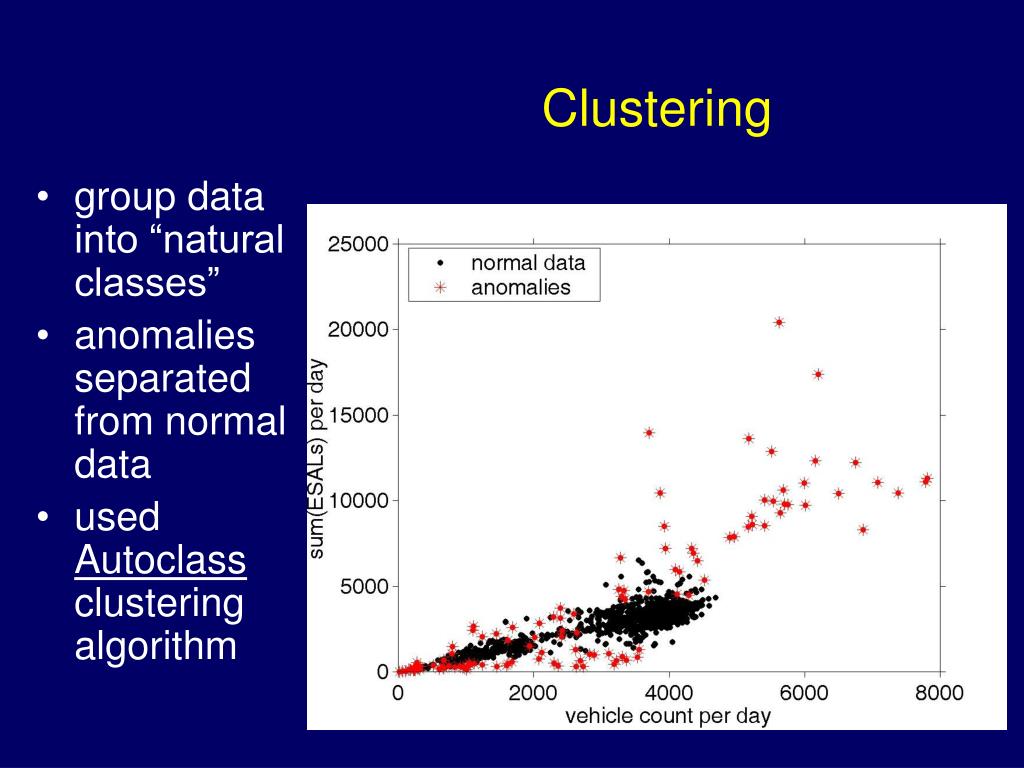 Clustering

• group data into “natural classes”
• anomalies separated from normal data
• used Autoclass clustering algorithm

normal data
anomalies

sum(ESALs) per day

25000
20000
15000
10000
5000
0

0 2000 4000 6000 8000
vehicle count per day